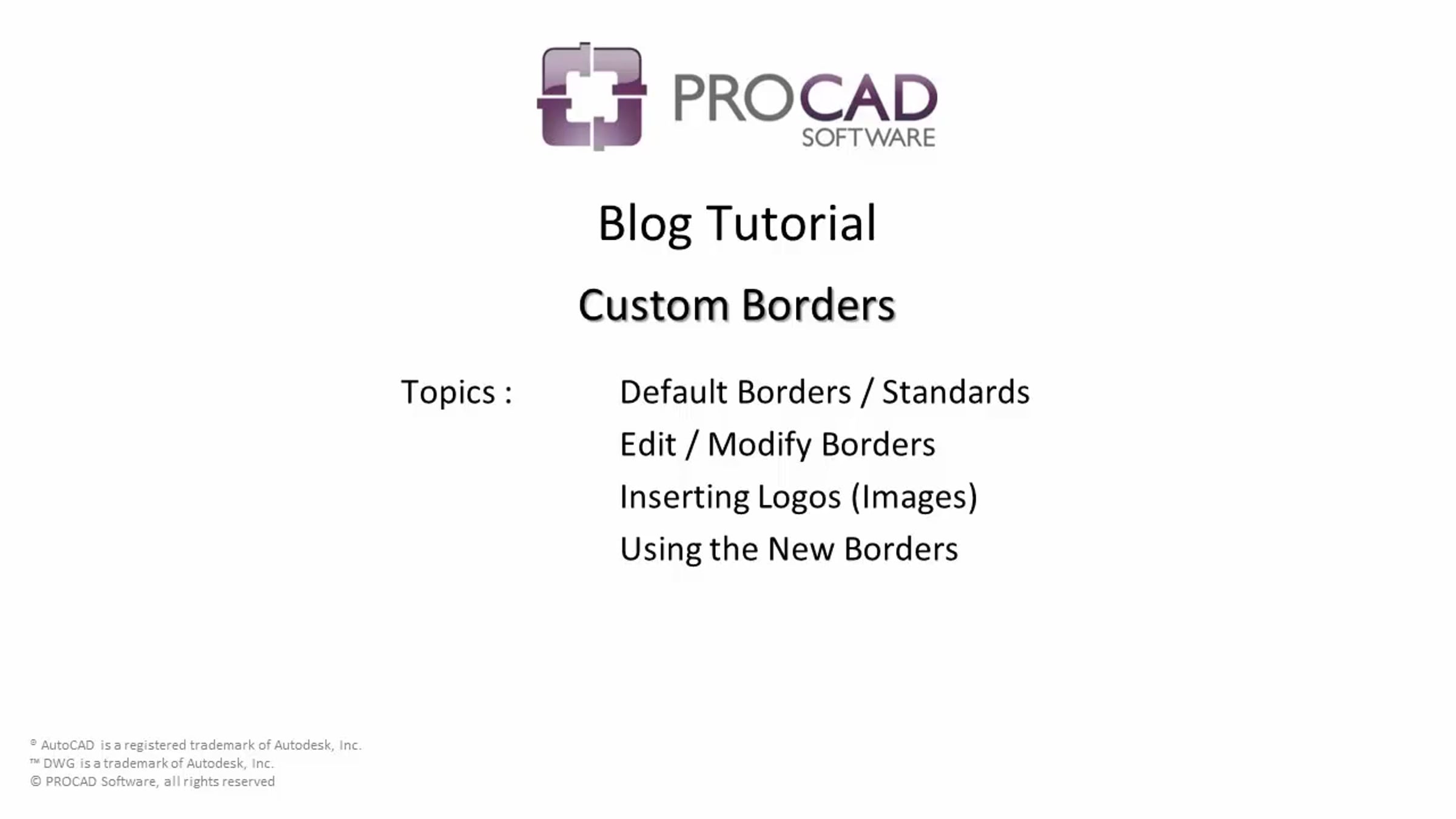 PROCAD SOFTWARE

Blog Tutorial

Custom Borders

Topics : Default Borders / Standards
Edit / Modify Borders
Inserting Logos (Images)
Using the New Borders

® AutoCAD is a registered trademark of Autodesk, Inc.
™ DWG is a trademark of Autodesk, Inc.
© PROCAD Software, all rights reserved